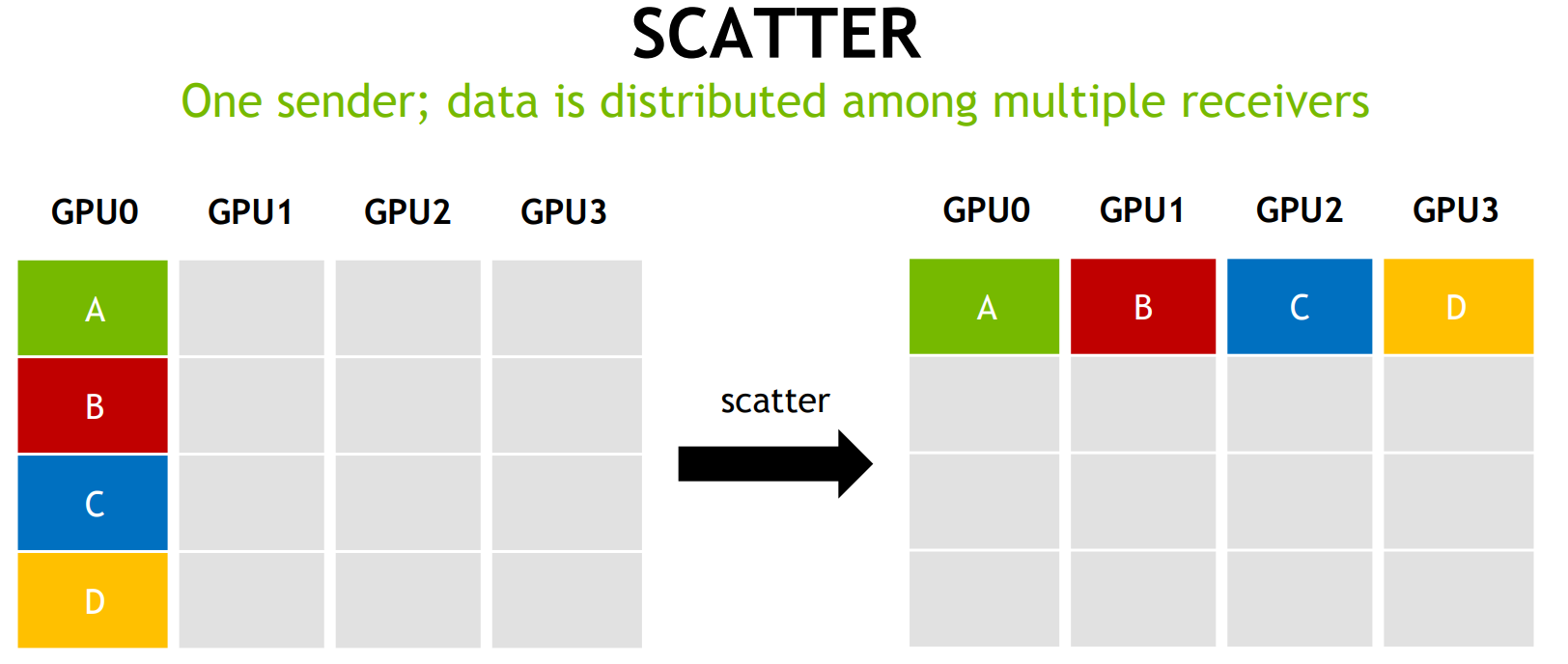 SCATTER

One sender; data is distributed among multiple receivers

| GPU0 | GPU1 | GPU2 | GPU3 |
|---|---|---|---|
| A | | | |
| B | | | |
| C | | | |
| D | | | |

scatter

| GPU0 | GPU1 | GPU2 | GPU3 |
|---|---|---|---|
| A | B | C | D |
| | | | |
| | | | |
| | | | |